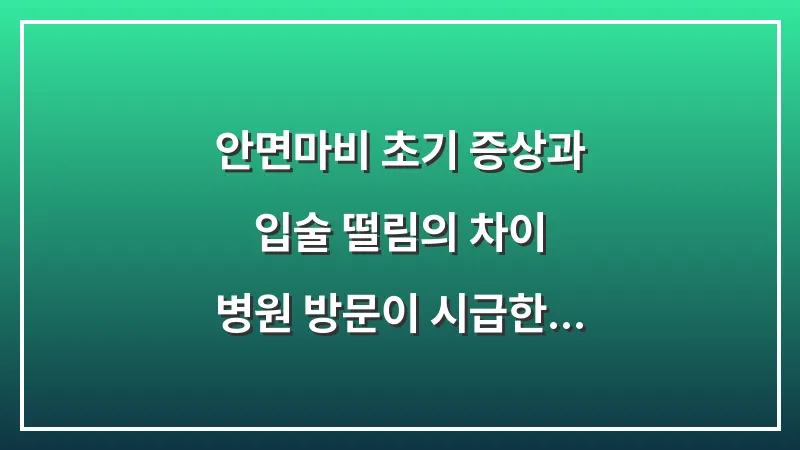 안면마비 초기 증상과
입술 떨림의 차이
병원 방문이 시급한...